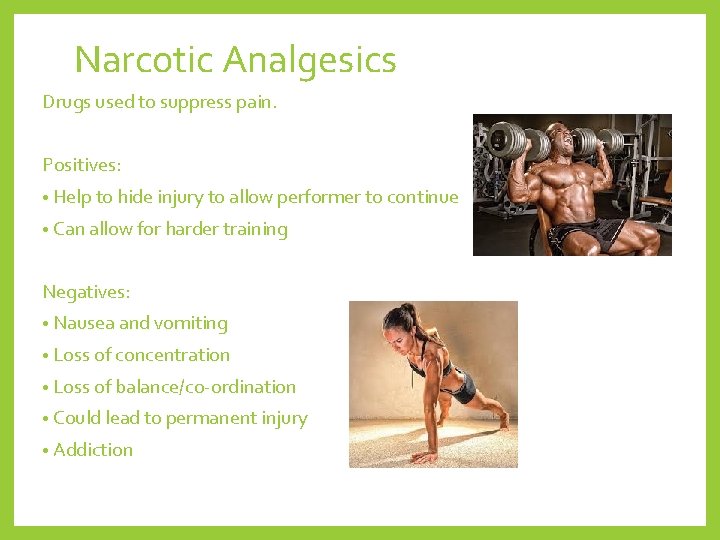 Narcotic Analgesics

Drugs used to suppress pain.

Positives:

• Help to hide injury to allow performer to continue

• Can allow for harder training

Negatives:

• Nausea and vomiting

• Loss of concentration

• Loss of balance/co-ordination

• Could lead to permanent injury

• Addiction